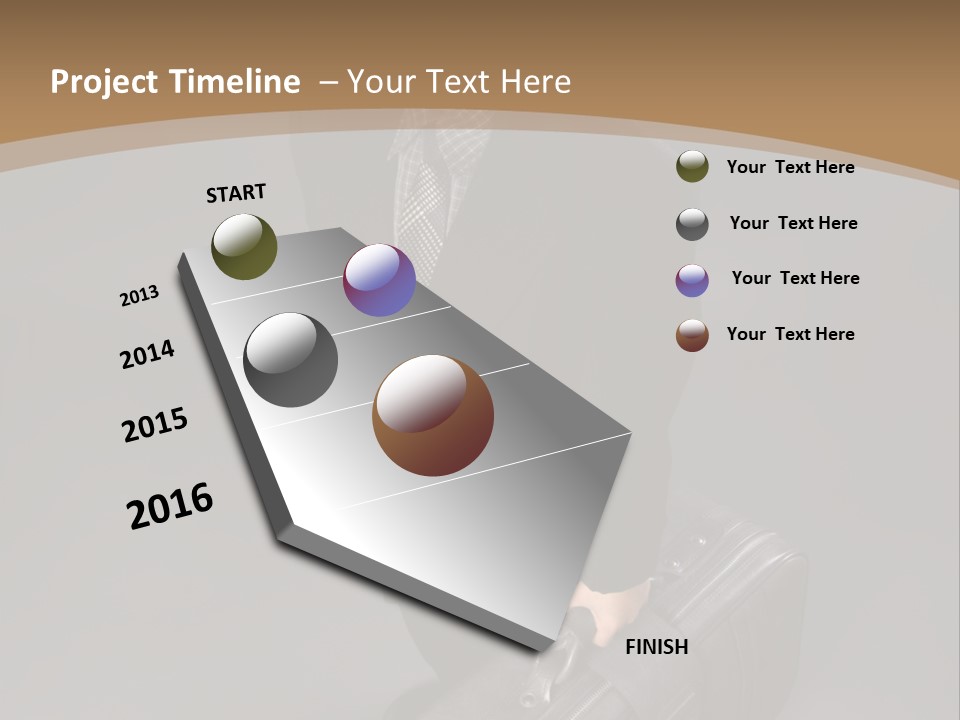 Project Timeline – Your Text Here

START

2013

2014

2015

2016

FINISH

Your Text Here

Your Text Here

Your Text Here

Your Text Here